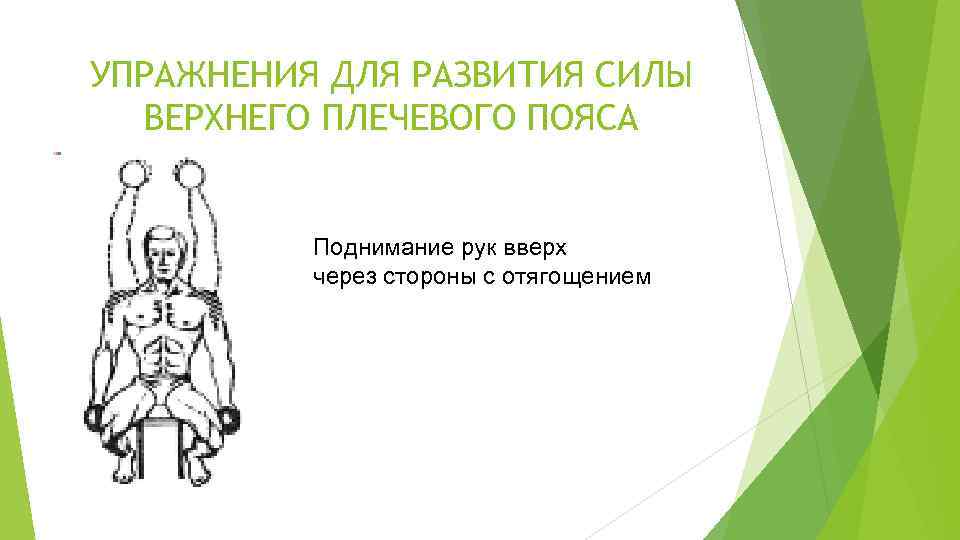 УПРАЖНЕНИЯ ДЛЯ РАЗВИТИЯ СИЛЫ ВЕРХНЕГО ПЛЕЧЕВОГО ПОЯСА

Поднимание рук вверх через стороны с отягощением